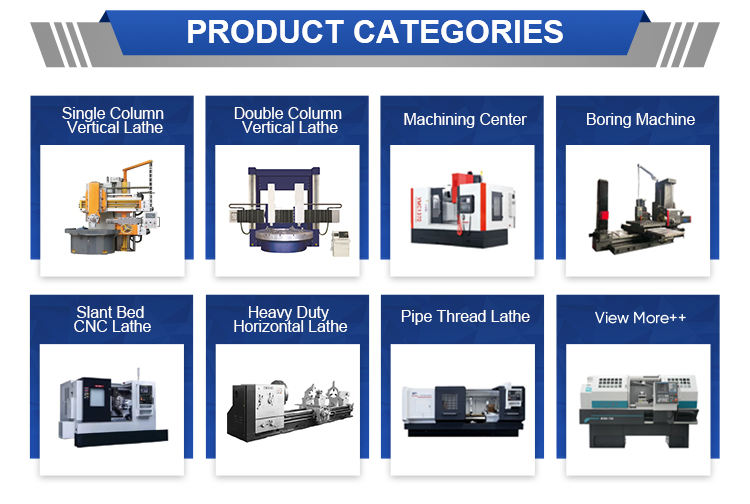 PRODUCT CATEGORIES

Single Column Vertical Lathe

Double Column Vertical Lathe

Machining Center

Boring Machine

Slant Bed CNC Lathe

Heavy Duty Horizontal Lathe

Pipe Thread Lathe

View More++